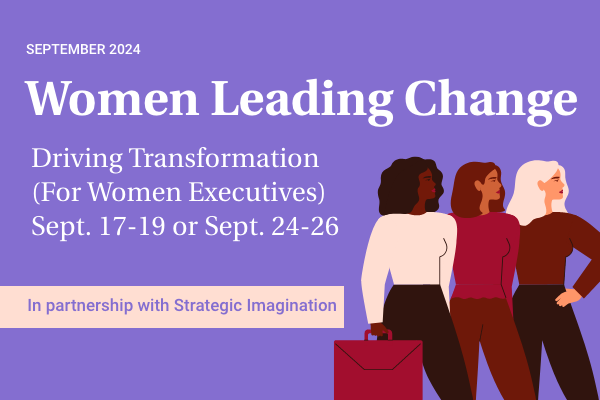 SEPTEMBER 2024

Women Leading Change

Driving Transformation
(For Women Executives)
Sept. 17-19 or Sept. 24-26

In partnership with Strategic Imagination